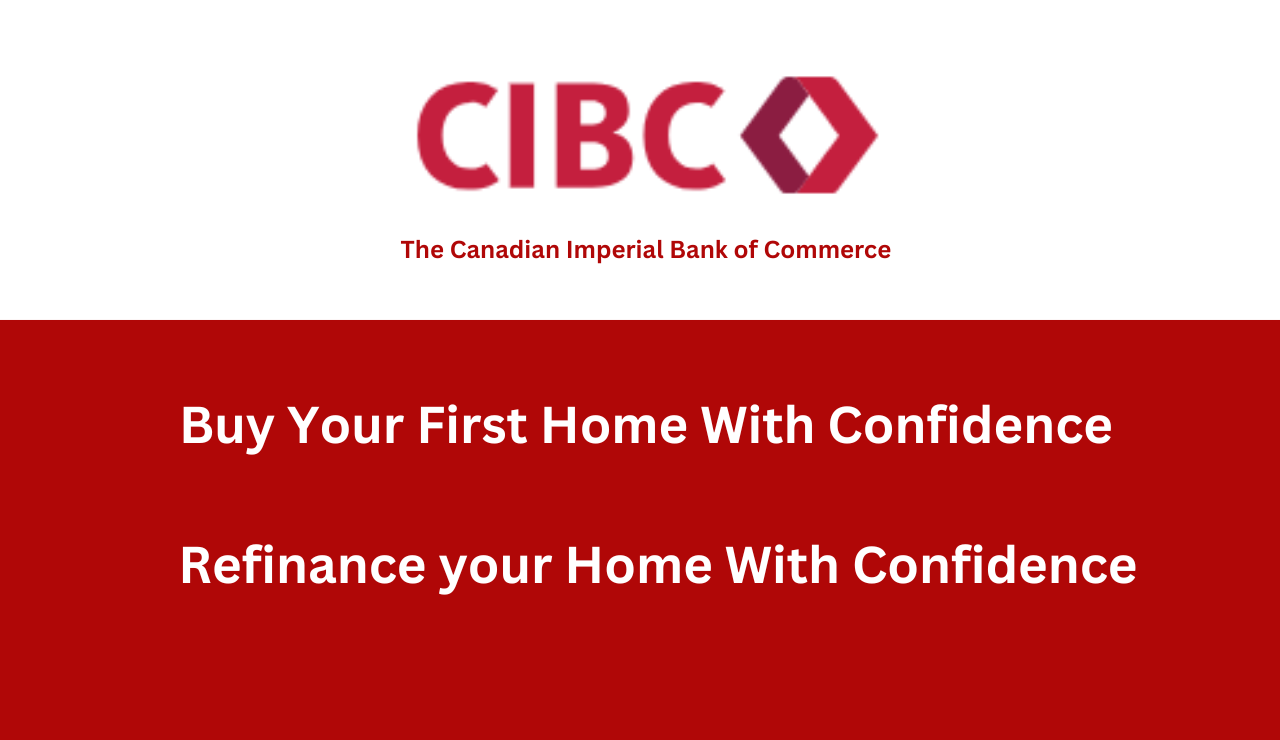 CIBC

The Canadian Imperial Bank of Commerce

Buy Your First Home With Confidence

Refinance your Home With Confidence